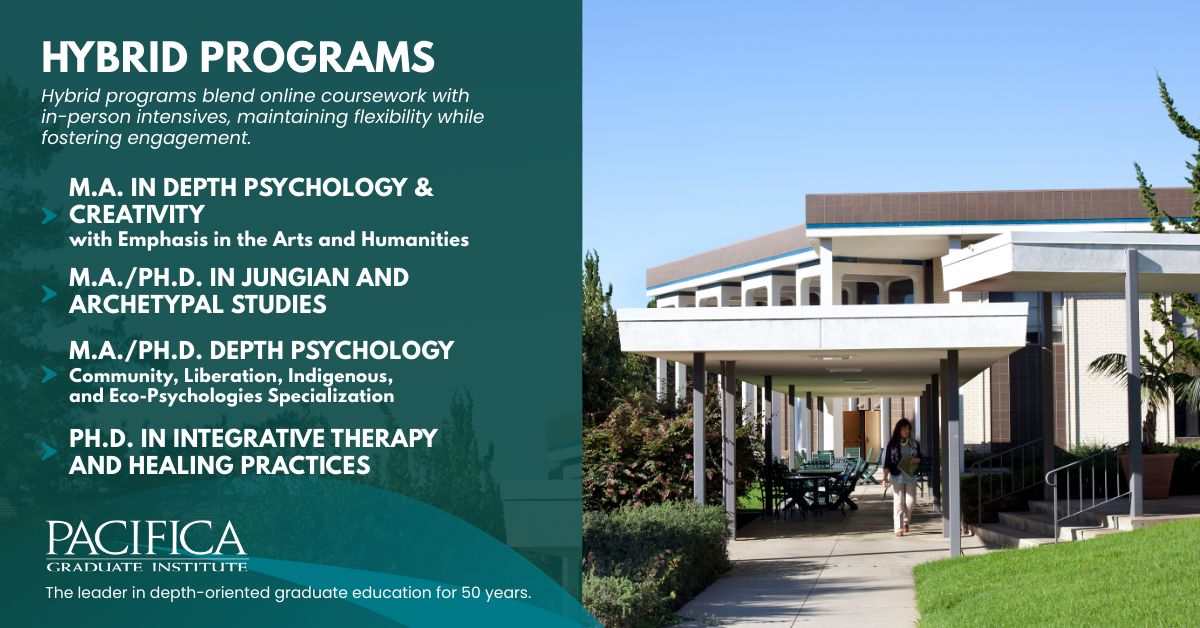 HYBRID PROGRAMS

Hybrid programs blend online coursework with in-person intensives, maintaining flexibility while fostering engagement.

M.A. IN DEPTH PSYCHOLOGY & CREATIVITY
with Emphasis in the Arts and Humanities

M.A./PH.D. IN JUNGIAN AND ARCHETYPAL STUDIES

M.A./PH.D. DEPTH PSYCHOLOGY
Community, Liberation, Indigenous, and Eco-Psychologies Specialization

PH.D. IN INTEGRATIVE THERAPY AND HEALING PRACTICES

PACIFICA
GRADUATE INSTITUTE

The leader in depth-oriented graduate education for 50 years.